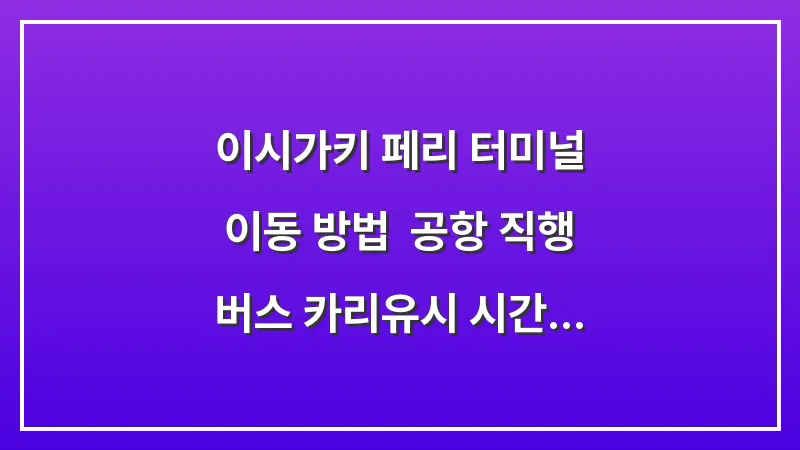 이시가키 페리 터미널 이동 방법  공항 직행 버스 카리유시 시간...